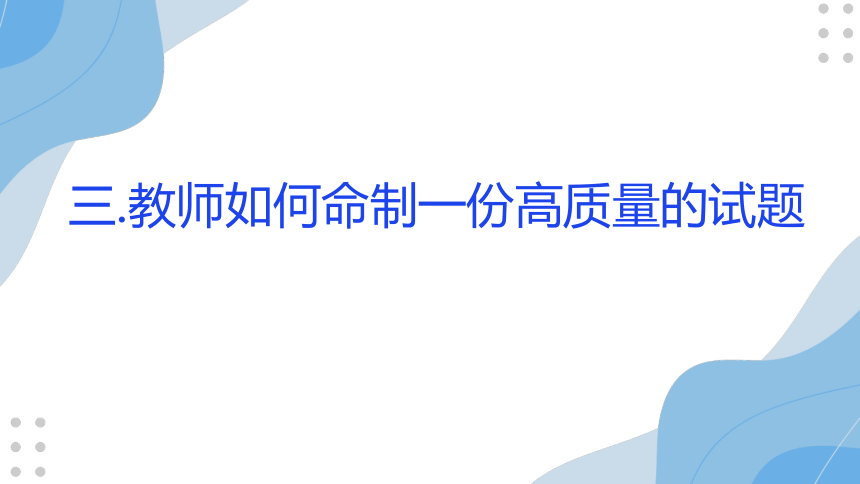 三.教师如何命制一份高质量的试题